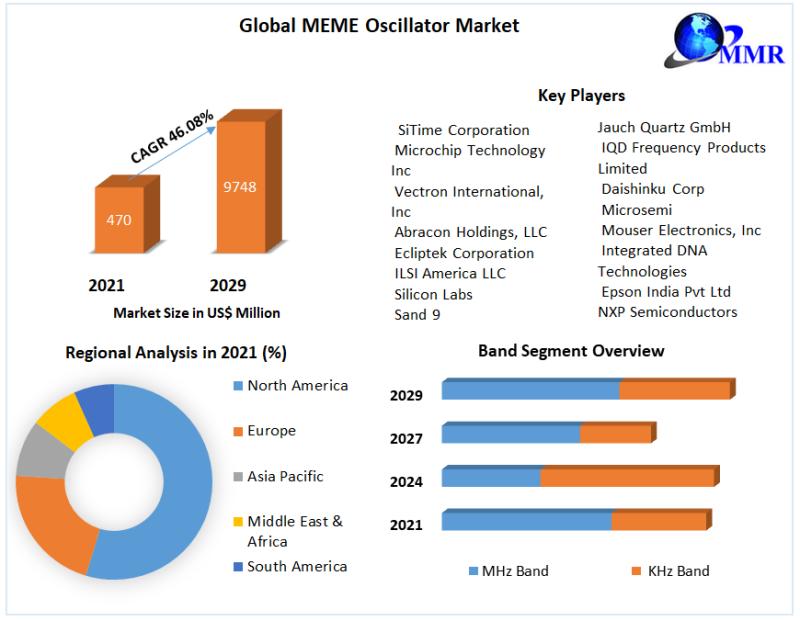 Global MEME Oscillator Market

MMR

CAGR 46.08%

470

9748

2021

2029

Market Size in US$ Million

Key Players

SiTime Corporation
Microchip Technology Inc
Vectron International, Inc
Abracon Holdings, LLC
Ecliptek Corporation
ILSI America LLC
Silicon Labs
Sand 9

Jauch Quartz GmbH
IQD Frequency Products Limited
Daishinku Corp
Microsemi
Mouser Electronics, Inc
Integrated DNA Technologies
Epson India Pvt Ltd
NXP Semiconductors

Regional Analysis in 2021 (%)

North America
Europe
Asia Pacific
Middle East & Africa
South America

Band Segment Overview

2029
2027
2024
2021

MHz Band
KHz Band